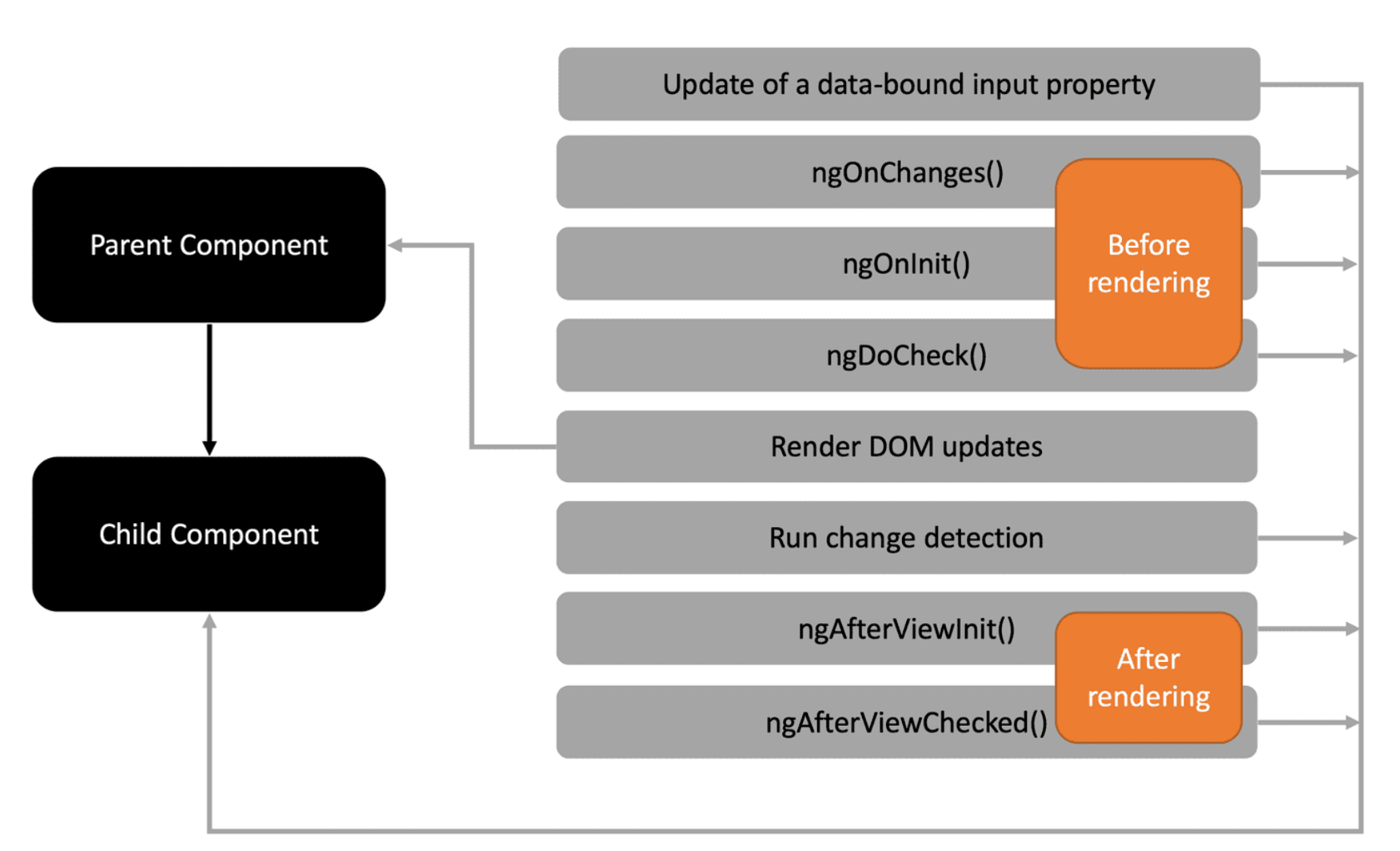 Parent Component

Child Component

Update of a data-bound input property

ngOnChanges()

ngOnInit()

ngDoCheck()

Before rendering

Render DOM updates

Run change detection

ngAfterViewInit()

ngAfterViewChecked()

After rendering